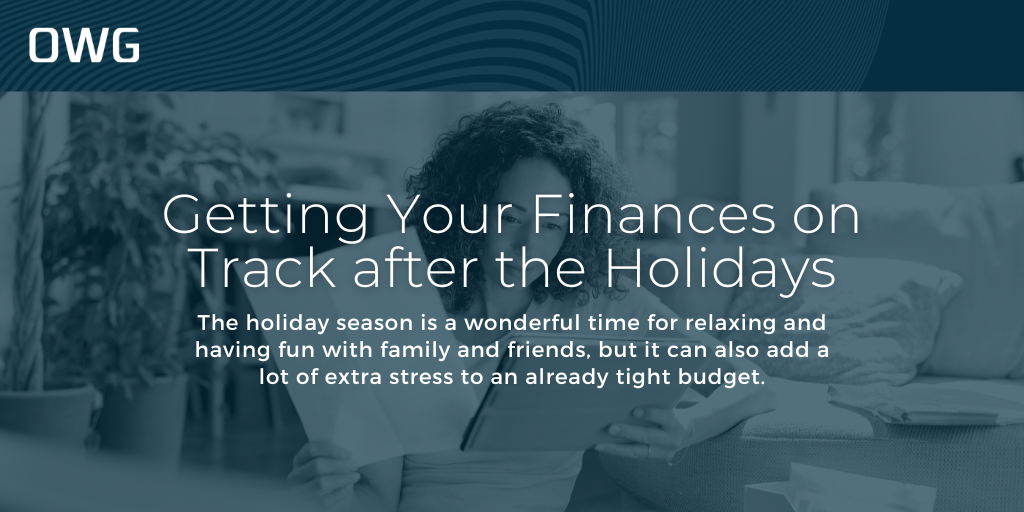 OWG

Getting Your Finances on Track after the Holidays

The holiday season is a wonderful time for relaxing and having fun with family and friends, but it can also add a lot of extra stress to an already tight budget.